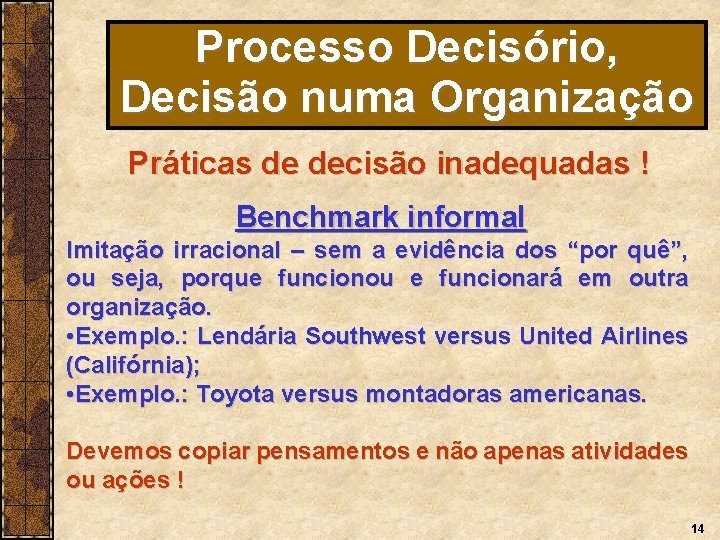 Processo Decisório,
Decisão numa Organização

Práticas de decisão inadequadas !

Benchmark informal

Imitação irracional – sem a evidência dos "por quê", ou seja, porque funcionou e funcionará em outra organização.

• Exemplo.: Lendária Southwest versus United Airlines (Califórnia);
• Exemplo.: Toyota versus montadoras americanas.

Devemos copiar pensamentos e não apenas atividades ou ações !

14